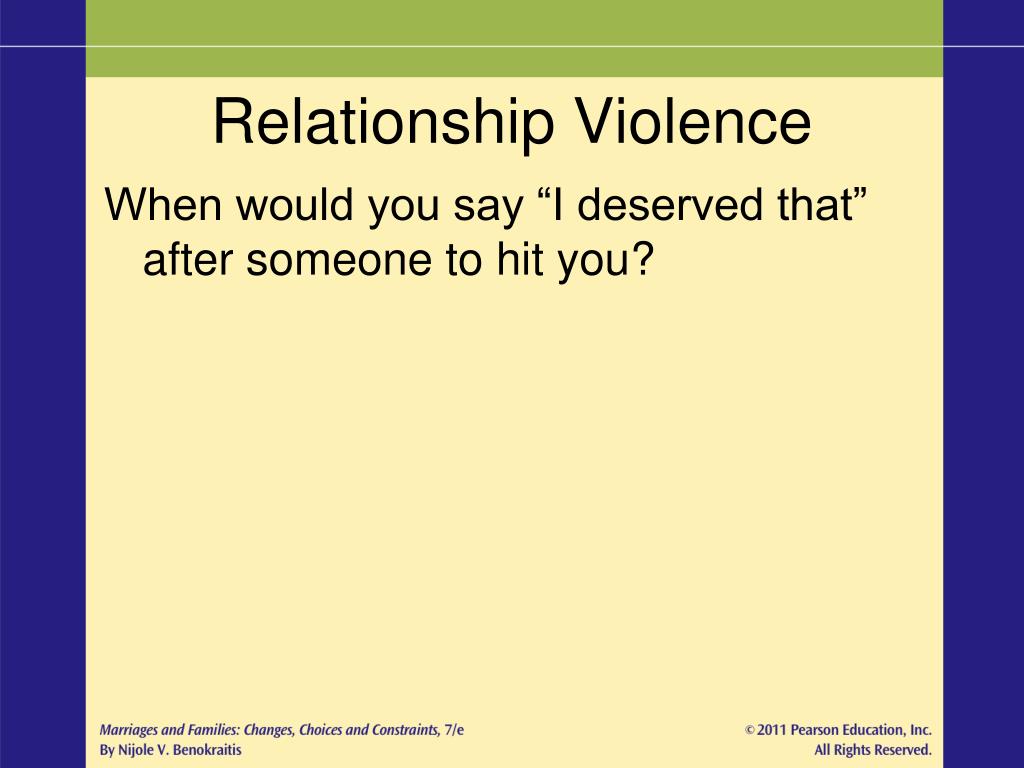 Relationship Violence

When would you say “I deserved that” after someone to hit you?

Marriages and Families: Changes, Choices and Constraints, 7/e
By Nijole V. Benokraitis

© 2011 Pearson Education, Inc.
All Rights Reserved.